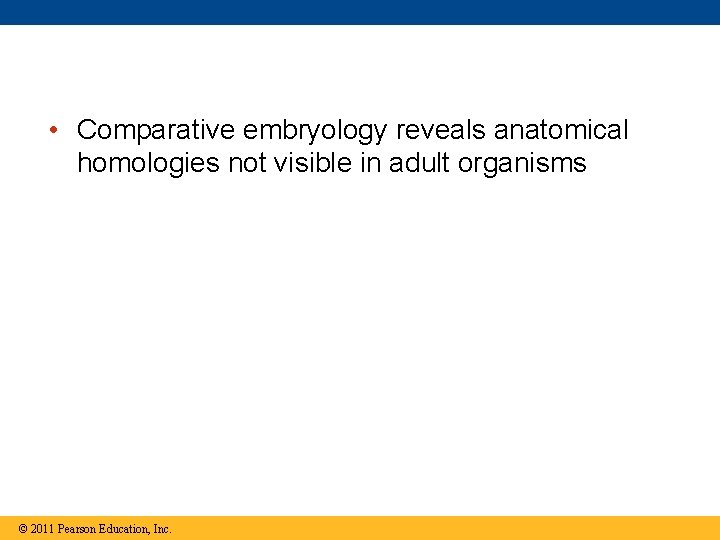 • Comparative embryology reveals anatomical homologies not visible in adult organisms

© 2011 Pearson Education, Inc.